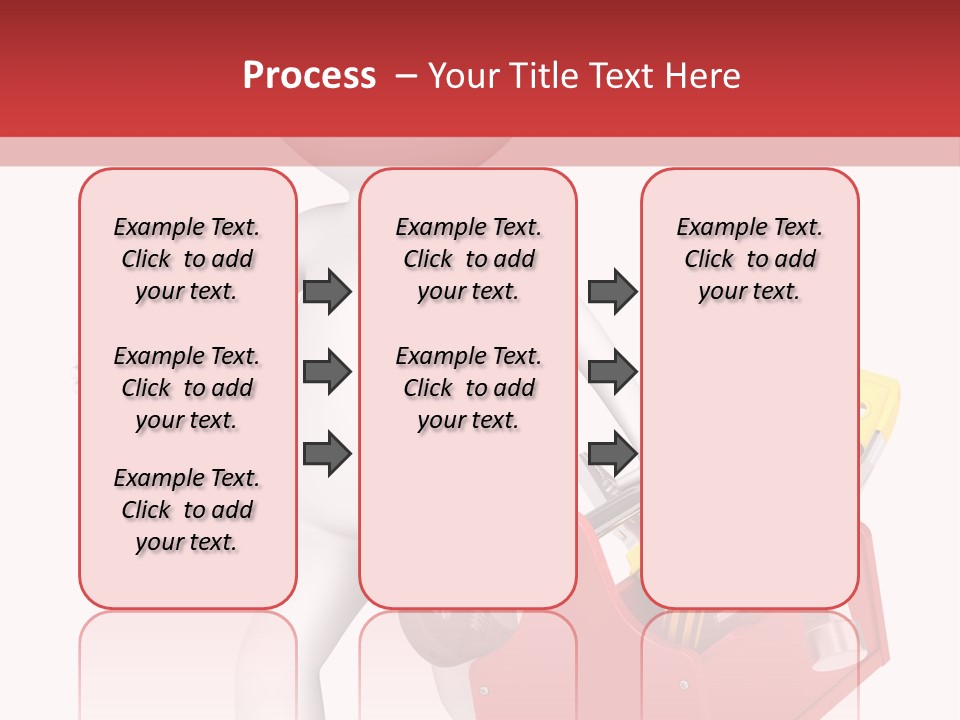 Process – Your Title Text Here

Example Text. Click to add your text.

Example Text. Click to add your text.

Example Text. Click to add your text.

Example Text. Click to add your text.

Example Text. Click to add your text.

Example Text. Click to add your text.